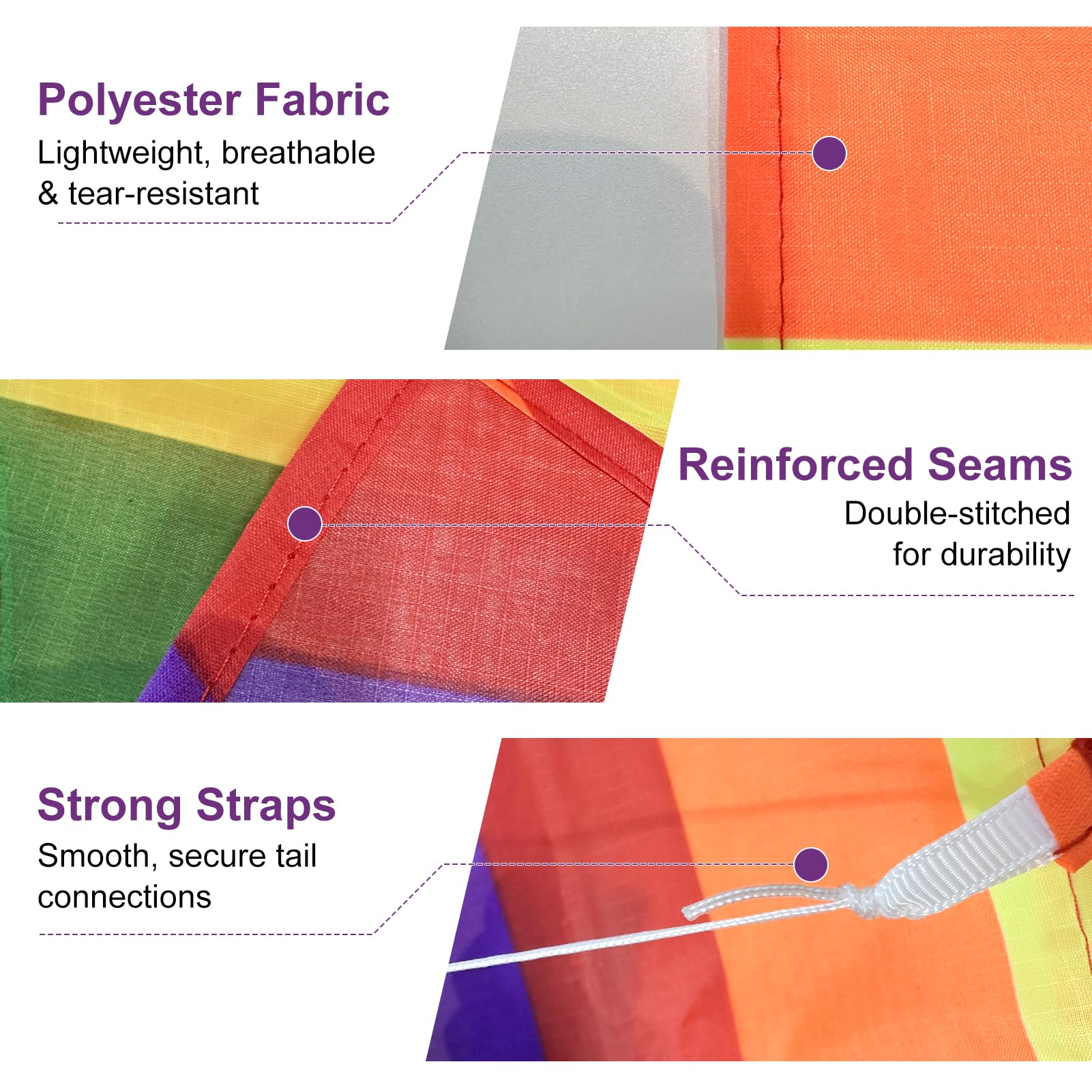 Polyester Fabric
Lightweight, breathable & tear-resistant

Reinforced Seams
Double-stitched for durability

Strong Straps
Smooth, secure tail connections